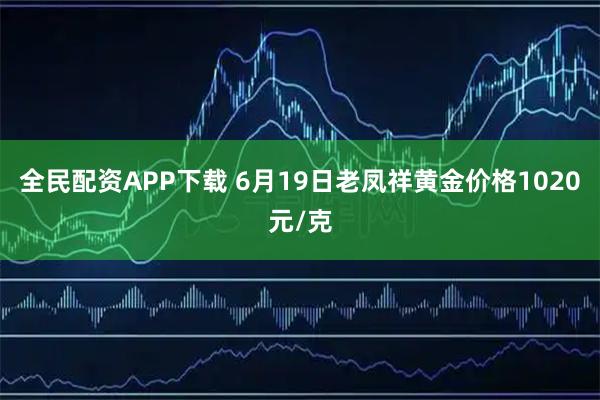 全民配资APP下载 6月19日老凤祥黄金价格1020元/克